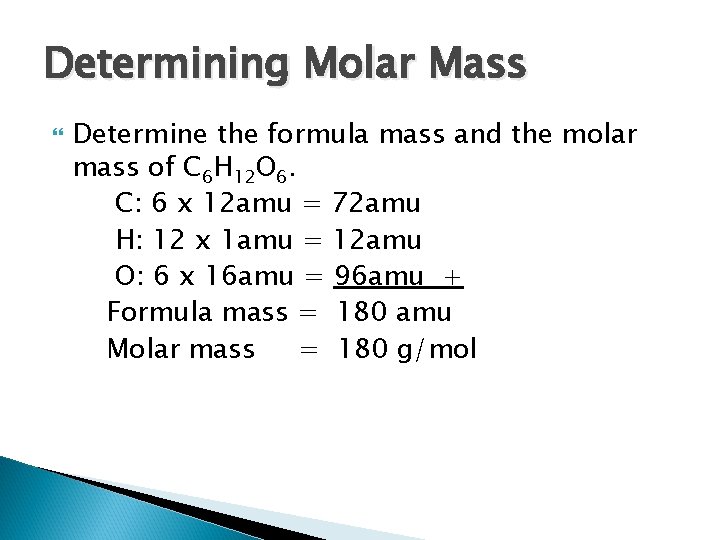 Determining Molar Mass

Determine the formula mass and the molar mass of $C_6H_{12}O_6$.

C: 6 x 12amu = 72amu

H: 12 x 1amu = 12amu

O: 6 x 16amu = 96amu +

Formula mass = 180 amu

Molar mass = 180 g/mol